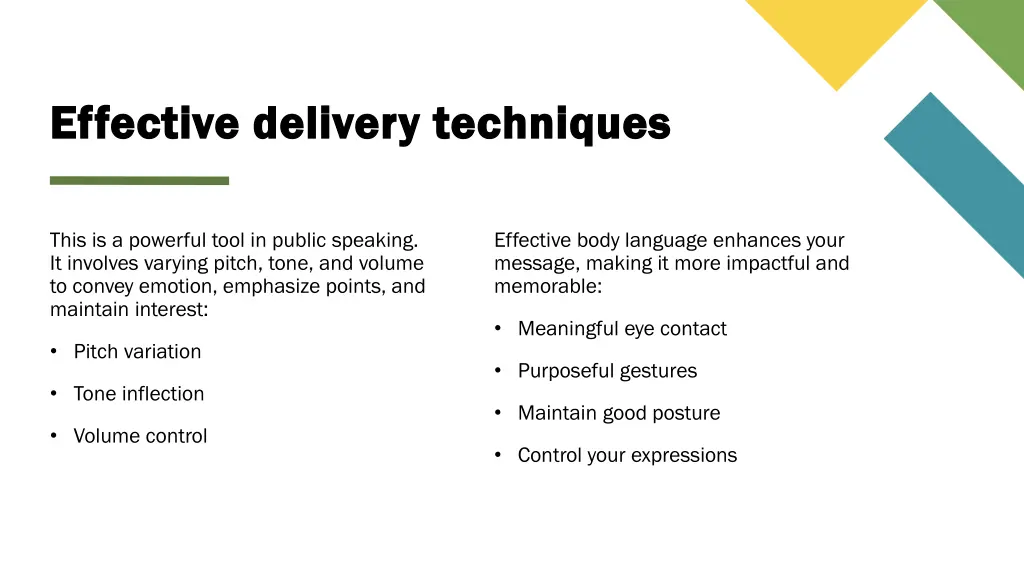 Effective delivery techniques

This is a powerful tool in public speaking. It involves varying pitch, tone, and volume to convey emotion, emphasize points, and maintain interest:

• Pitch variation

• Tone inflection

• Volume control

Effective body language enhances your message, making it more impactful and memorable:

• Meaningful eye contact

• Purposeful gestures

• Maintain good posture

• Control your expressions